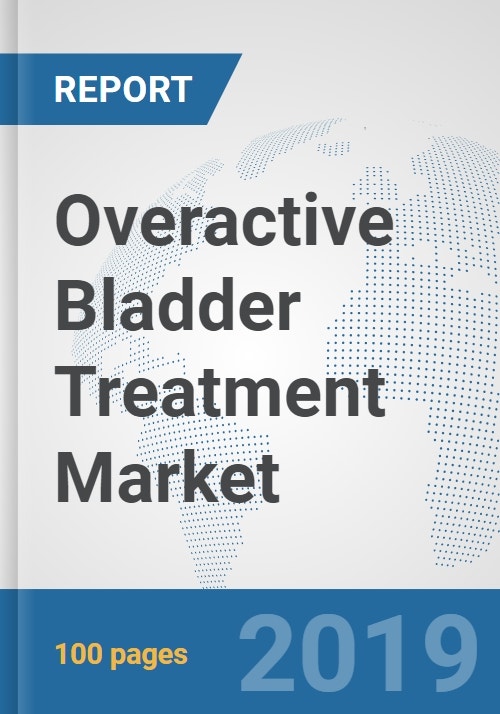 REPORT

Overactive Bladder Treatment Market

100 pages

2019